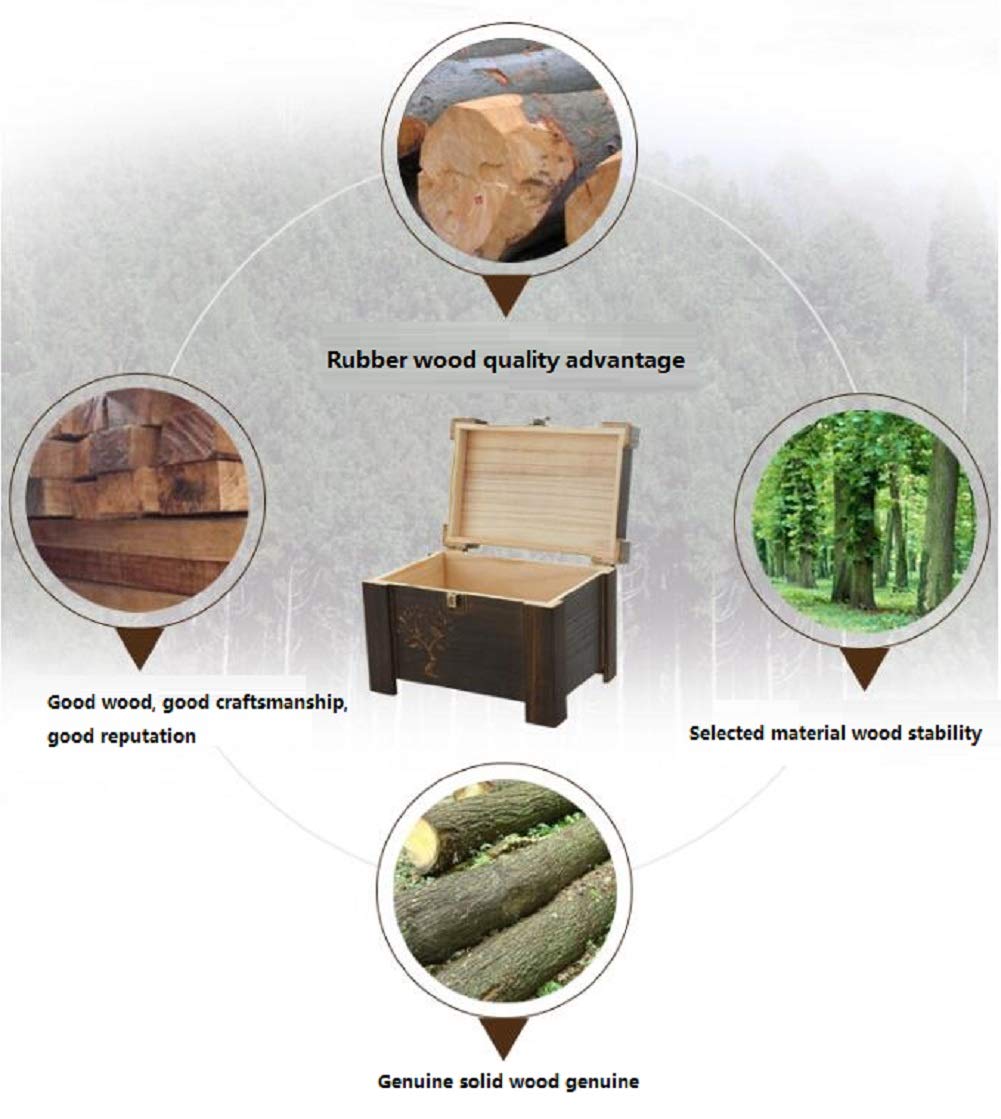 Rubber wood quality advantage

Good wood, good craftsmanship, good reputation

Selected material wood stability

Genuine solid wood genuine